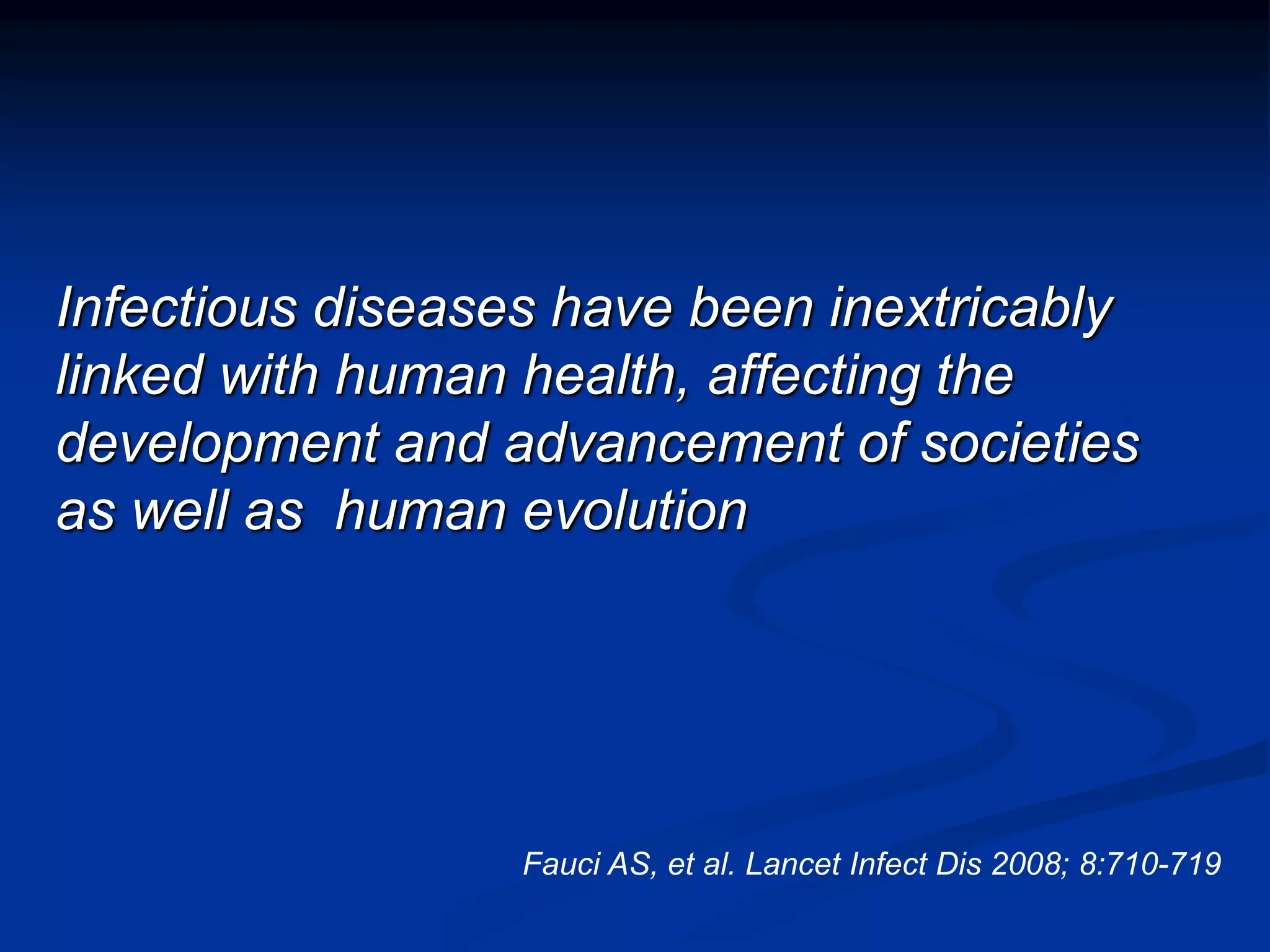 Infectious diseases have been inextricably linked with human health, affecting the development and advancement of societies as well as  human evolution

Fauci AS, et al. Lancet Infect Dis 2008; 8:710-719